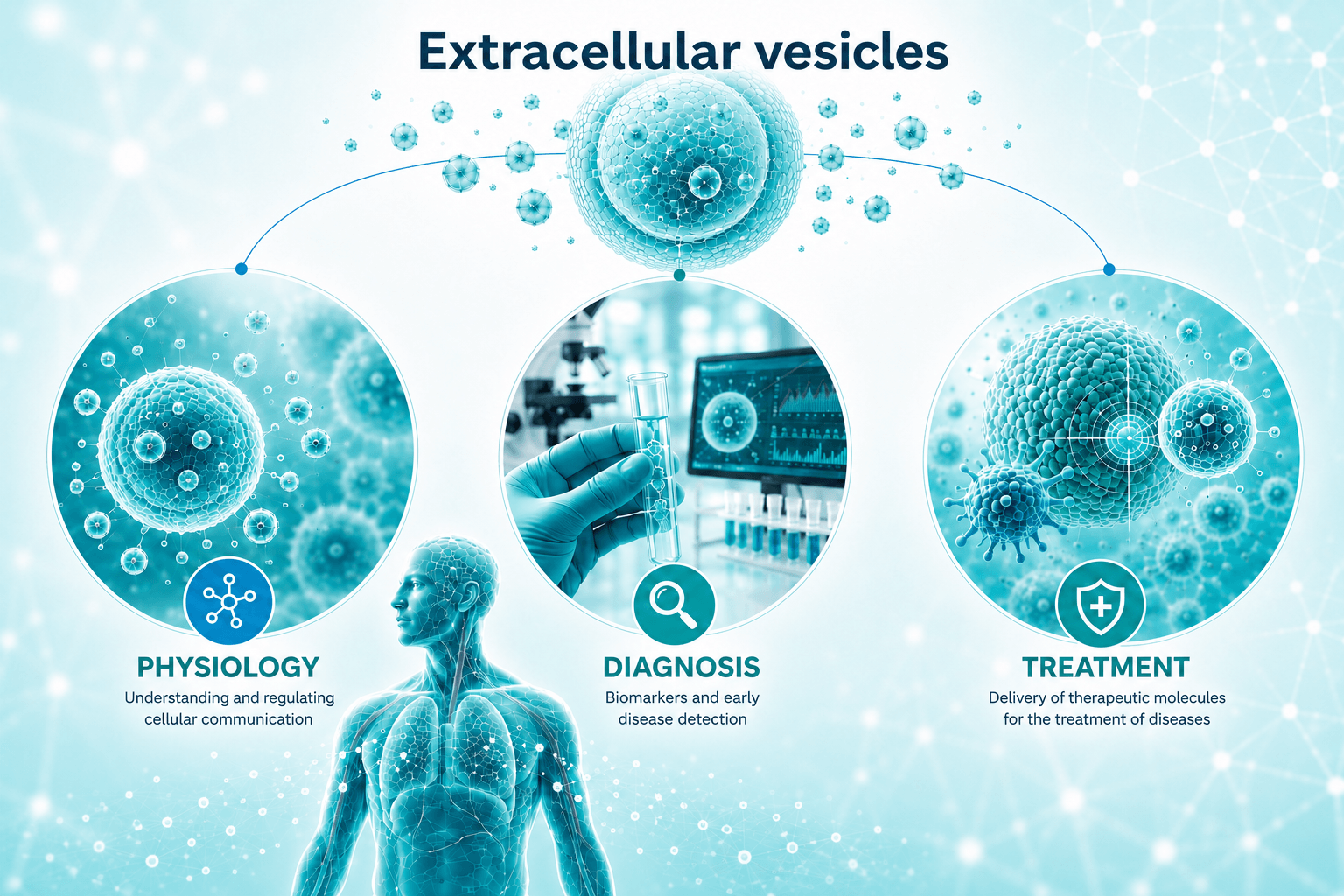 Extracellular vesicles

PHYSIOLOGY
Understanding and regulating cellular communication

DIAGNOSIS
Biomarkers and early disease detection

TREATMENT
Delivery of therapeutic molecules for the treatment of diseases